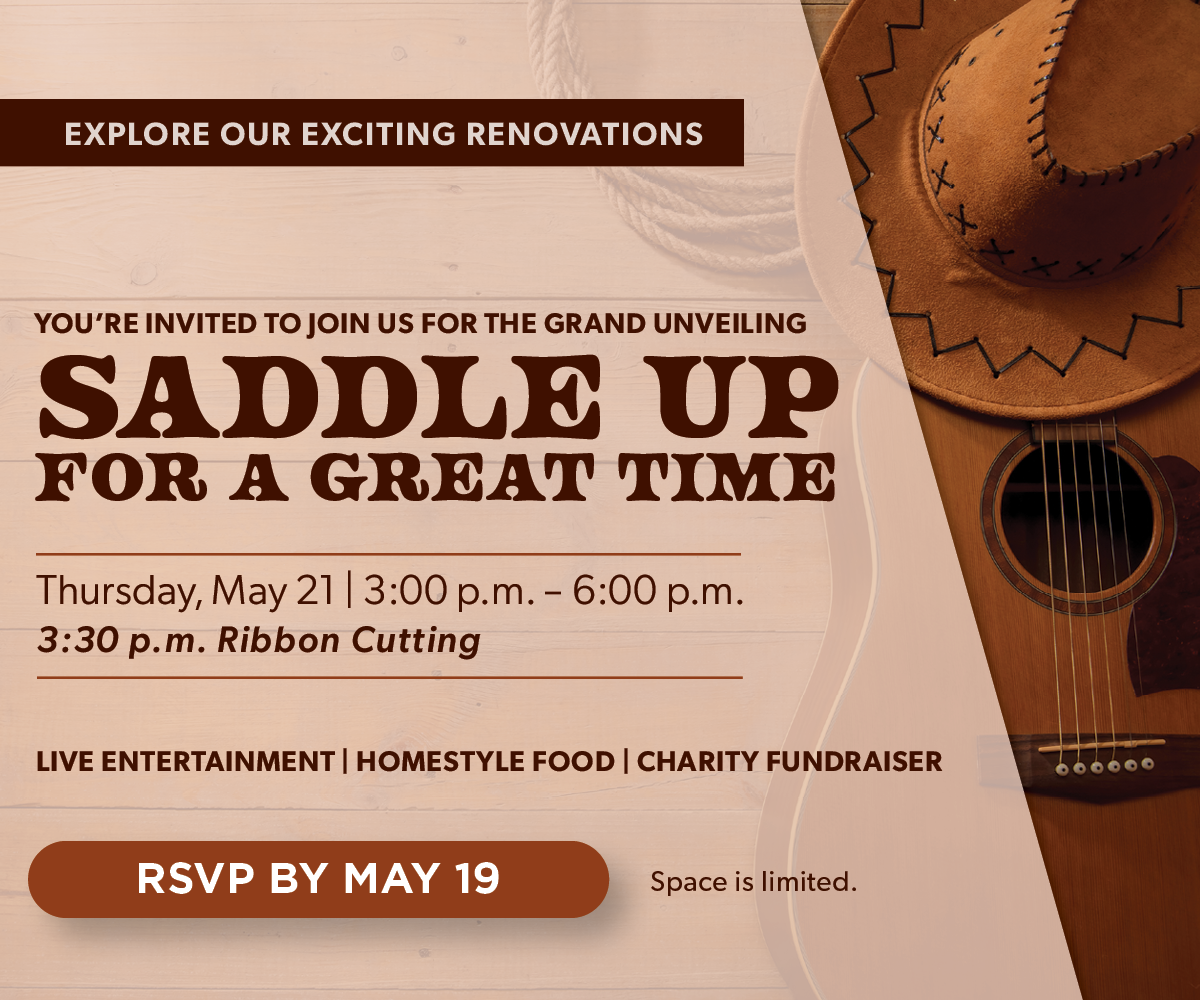 EXPLORE OUR EXCITING RENOVATIONS

YOU'RE INVITED TO JOIN US FOR THE GRAND UNVEILING

SADDLE UP
FOR A GREAT TIME

Thursday, May 21 | 3:00 p.m. – 6:00 p.m.
3:30 p.m. Ribbon Cutting

LIVE ENTERTAINMENT | HOMESTYLE FOOD | CHARITY FUNDRAISER

RSVP BY MAY 19

Space is limited.